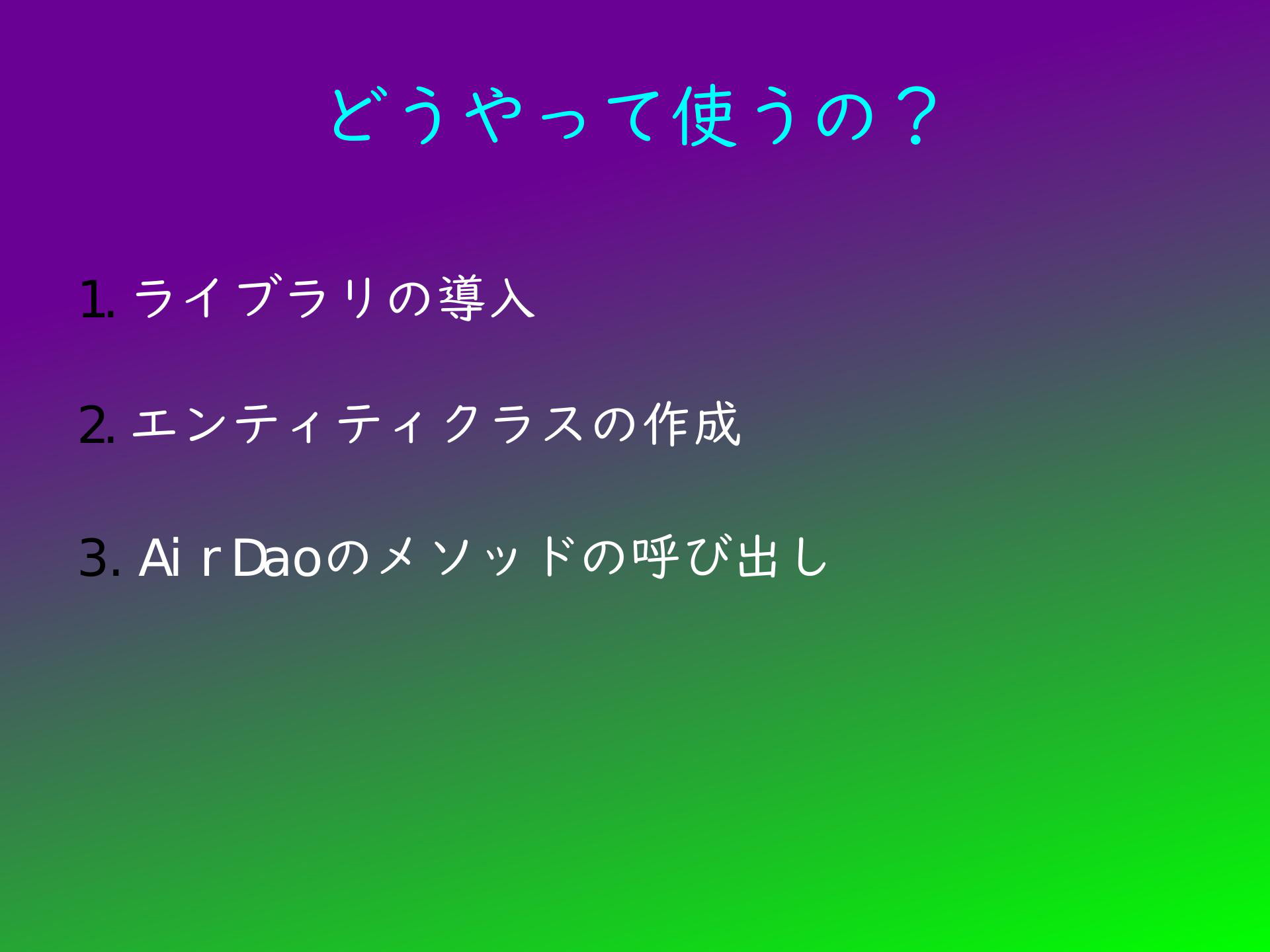 どうやって使うの？

1. ライブラリの導入

2. エンティティクラスの作成

3. AirDaoのメソッドの呼び出し